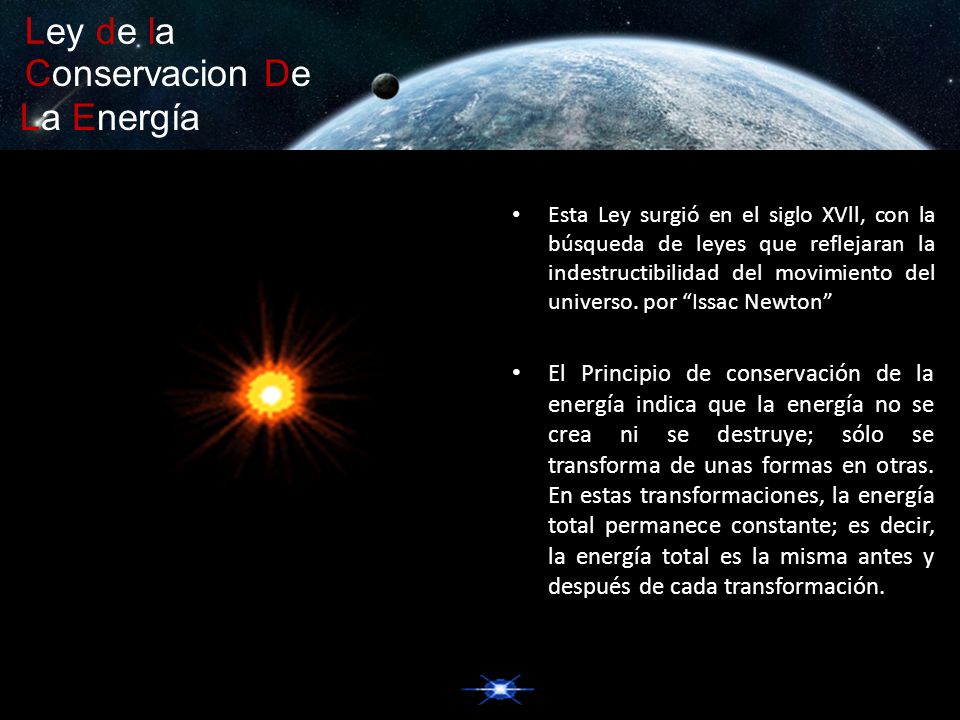 Ley de la Conservacion De La Energía

• Esta Ley surgió en el siglo XVll, con la búsqueda de leyes que reflejaran la indestructibilidad del movimiento del universo. por “Issac Newton”

• El Principio de conservación de la energía indica que la energía no se crea ni se destruye; sólo se transforma de unas formas en otras. En estas transformaciones, la energía total permanece constante; es decir, la energía total es la misma antes y después de cada transformación.